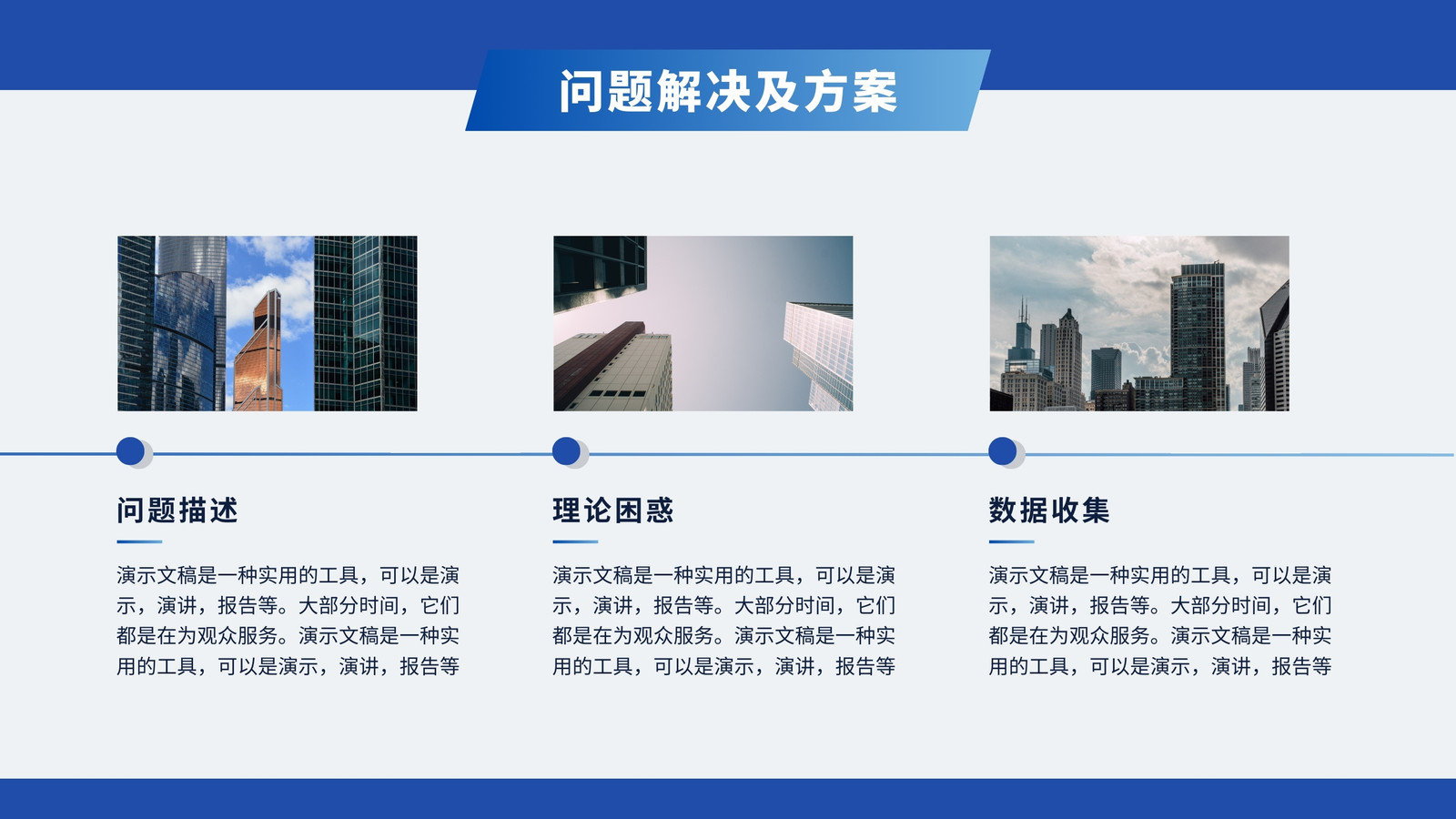 问题解决及方案

问题描述

演示文稿是一种实用的工具，可以是演示，演讲，报告等。大部分时间，它们都是在为观众服务。演示文稿是一种实用的工具，可以是演示，演讲，报告等

理论困惑

演示文稿是一种实用的工具，可以是演示，演讲，报告等。大部分时间，它们都是在为观众服务。演示文稿是一种实用的工具，可以是演示，演讲，报告等

数据收集

演示文稿是一种实用的工具，可以是演示，演讲，报告等。大部分时间，它们都是在为观众服务。演示文稿是一种实用的工具，可以是演示，演讲，报告等